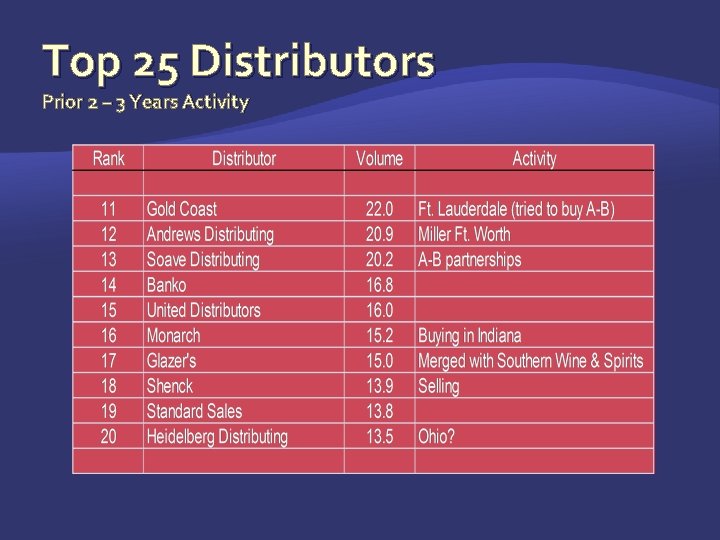 Top 25 Distributors
Prior 2 – 3 Years Activity

| Rank | Distributor | Volume | Activity |
|---|---|---|---|
| | | | |
| 11 | Gold Coast | 22.0 | Ft. Lauderdale (tried to buy A-B) |
| 12 | Andrews Distributing | 20.9 | Miller Ft. Worth |
| 13 | Soave Distributing | 20.2 | A-B partnerships |
| 14 | Banko | 16.8 | |
| 15 | United Distributors | 16.0 | |
| 16 | Monarch | 15.2 | Buying in Indiana |
| 17 | Glazer's | 15.0 | Merged with Southern Wine & Spirits |
| 18 | Shenck | 13.9 | Selling |
| 19 | Standard Sales | 13.8 | |
| 20 | Heidelberg Distributing | 13.5 | Ohio? |
| | | | |